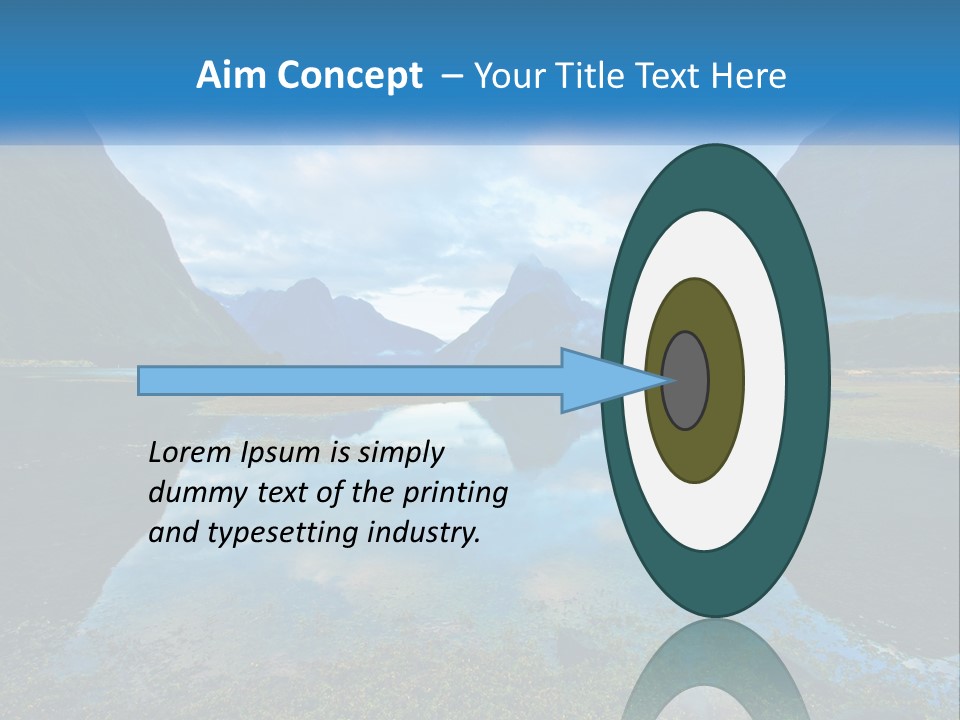 Aim Concept – Your Title Text Here

Lorem Ipsum is simply dummy text of the printing and typesetting industry.